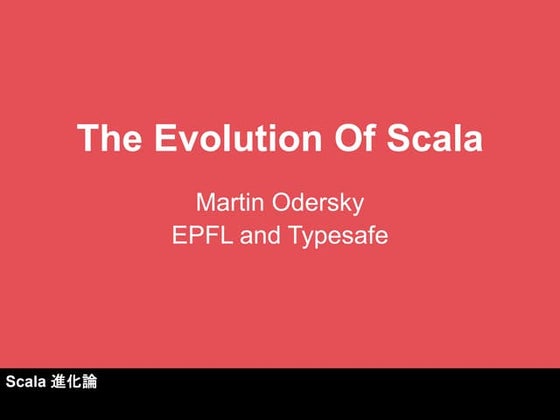 The Evolution Of Scala

Martin Odersky
EPFL and Typesafe

Scala 進化論